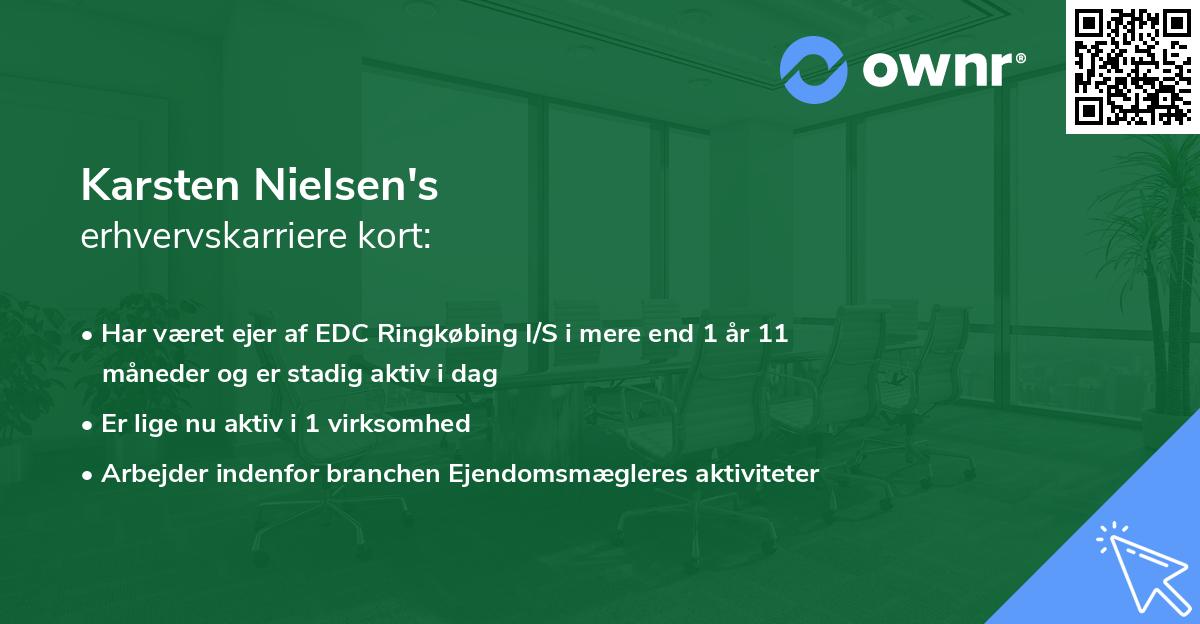 ownr®

Karsten Nielsen's
erhvervskarriere kort:

• Har været ejer af EDC Ringkøbing I/S i mere end 1 år 11 måneder og er stadig aktiv i dag
• Er lige nu aktiv i 1 virksomhed
• Arbejder indenfor branchen Ejendomsmægleres aktiviteter